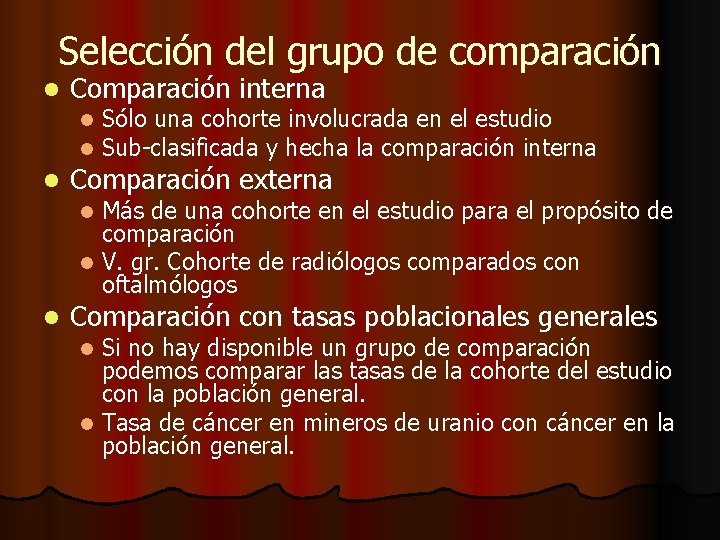 Selección del grupo de comparación

- Comparación interna
  - Sólo una cohorte involucrada en el estudio
  - Sub-clasificada y hecha la comparación interna
- Comparación externa
  - Más de una cohorte en el estudio para el propósito de comparación
  - V. gr. Cohorte de radiólogos comparados con oftalmólogos
- Comparación con tasas poblacionales generales
  - Si no hay disponible un grupo de comparación podemos comparar las tasas de la cohorte del estudio con la población general.
  - Tasa de cáncer en mineros de uranio con cáncer en la población general.